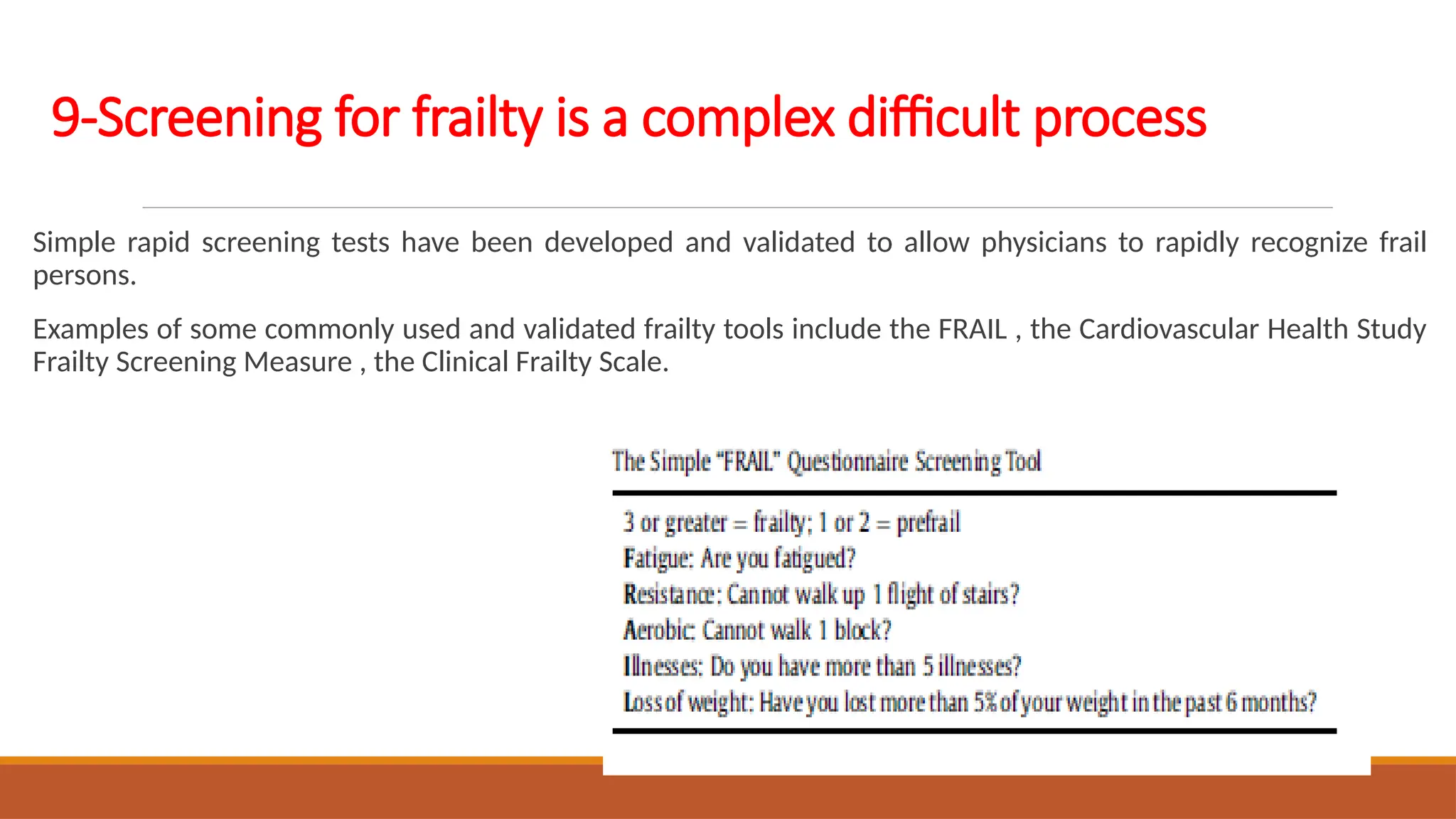 9-Screening for frailty is a complex difficult process

Simple rapid screening tests have been developed and validated to allow physicians to rapidly recognize frail persons.

Examples of some commonly used and validated frailty tools include the FRAIL , the Cardiovascular Health Study Frailty Screening Measure , the Clinical Frailty Scale.

The Simple "FRAIL" Questionnaire Screening Tool

3 or greater = frailty; 1 or 2 = prefrail
Fatigue: Are you fatigued?
Resistance: Cannot walk up 1 flight of stairs?
Aerobic: Cannot walk 1 block?
Illnesses: Do you have more than 5 illnesses?
Loss of weight: Have you lost more than 5% of your weight in the past 6 months?